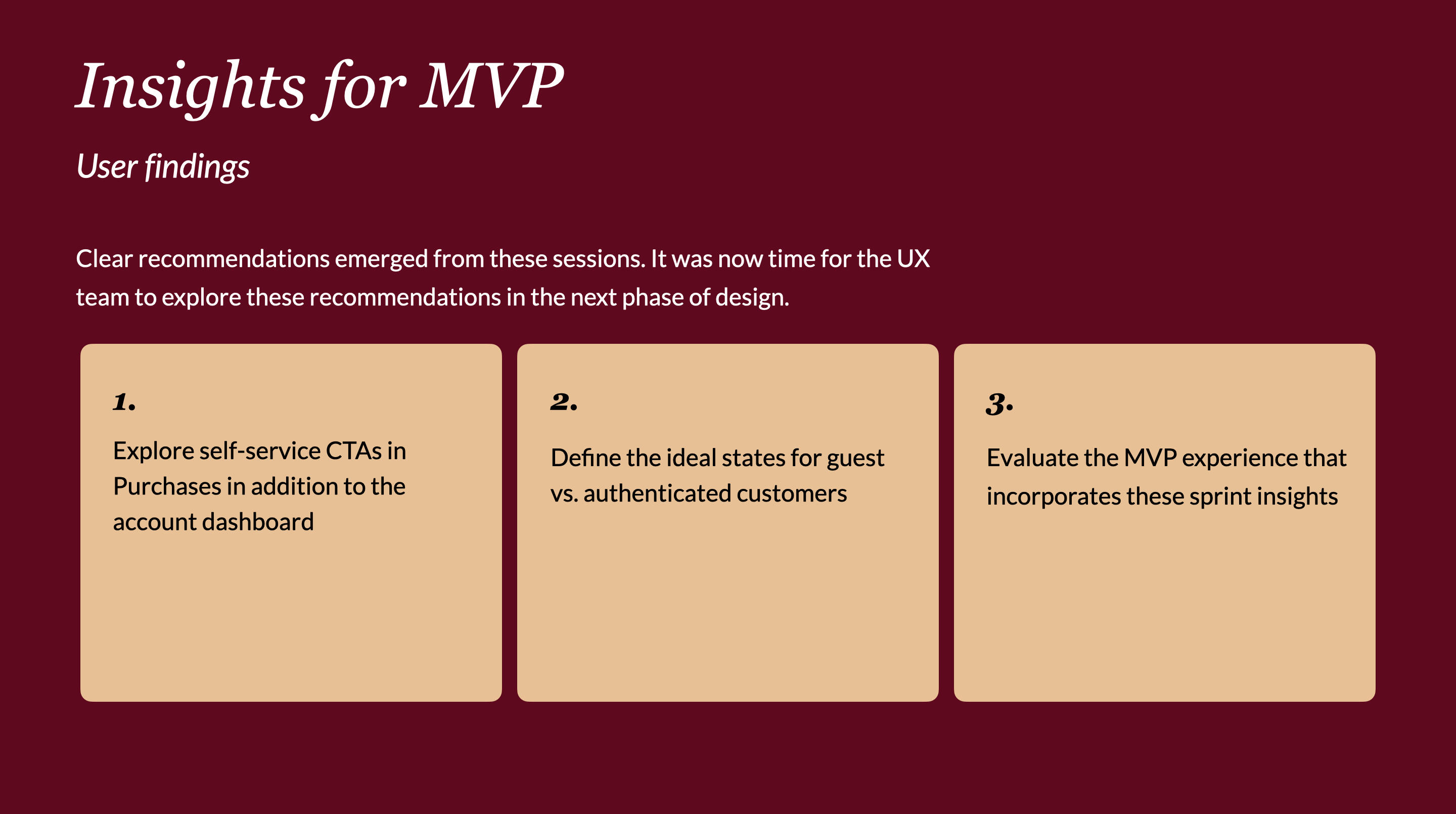 Insights for MVP

User findings

Clear recommendations emerged from these sessions. It was now time for the UX team to explore these recommendations in the next phase of design.

1.

Explore self-service CTAs in Purchases in addition to the account dashboard

2.

Define the ideal states for guest vs. authenticated customers

3.

Evaluate the MVP experience that incorporates these sprint insights